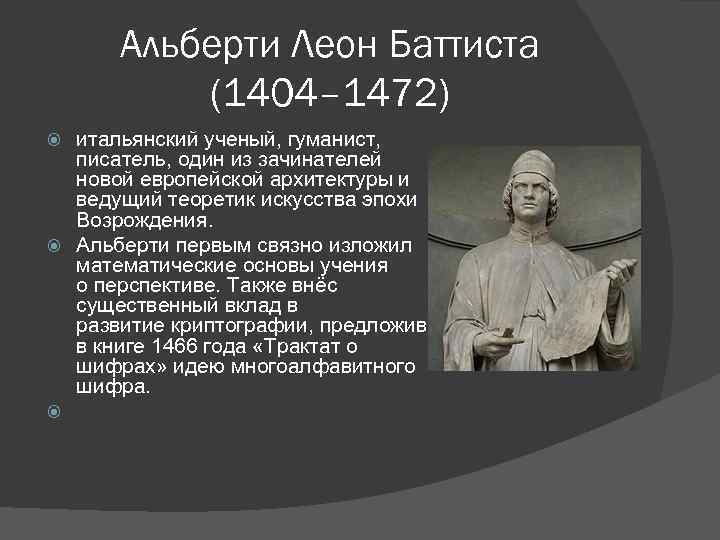 Альберти Леон Баттиста (1404–1472)

итальянский ученый, гуманист, писатель, один из зачинателей новой европейской архитектуры и ведущий теоретик искусства эпохи Возрождения.

Альберти первым связно изложил математические основы учения о перспективе. Также внёс существенный вклад в развитие криптографии, предложив в книге 1466 года «Трактат о шифрах» идею многоалфавитного шифра.